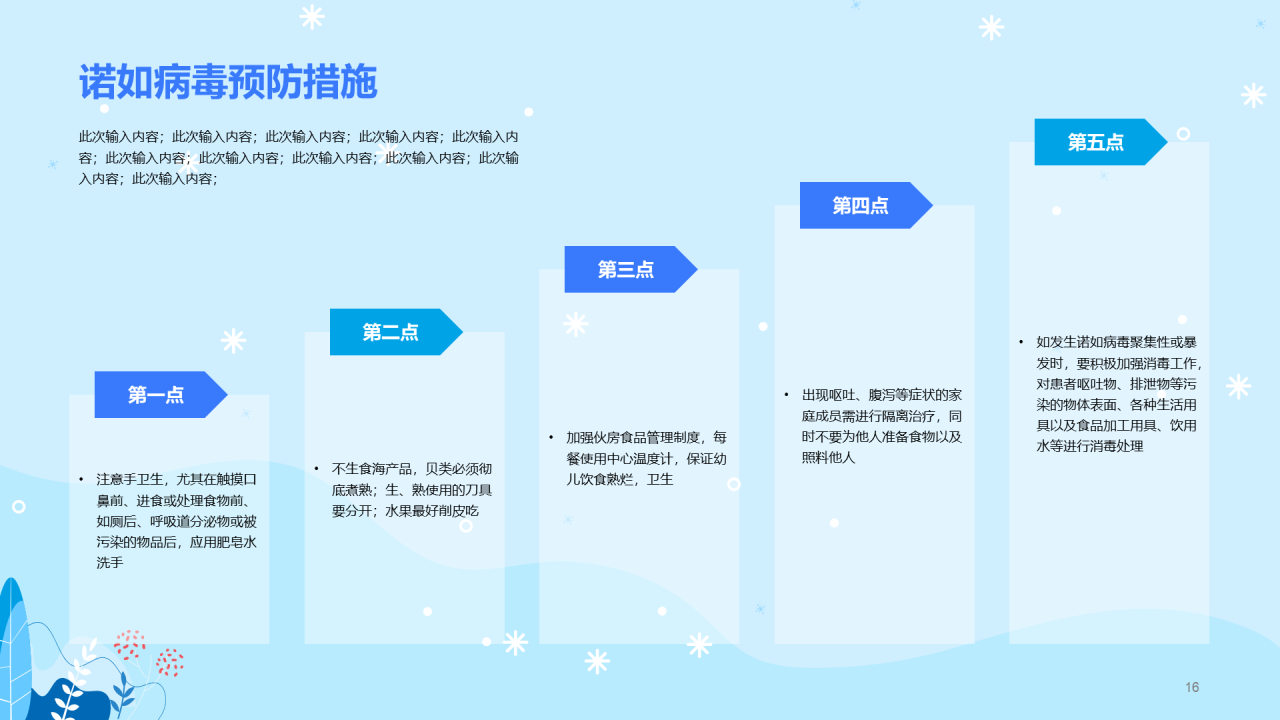 诺如病毒预防措施

此次输入内容；此次输入内容；此次输入内容；此次输入内容；此次输入内容；此次输入内容；此次输入内容；此次输入内容；此次输入内容；此次输入内容；此次输入内容；

第一点

• 注意手卫生，尤其在触摸口鼻前、进食或处理食物前、如厕后、呼吸道分泌物或被污染的物品后，应用肥皂水洗手

第二点

• 不生食海产品，贝类必须彻底煮熟；生、熟使用的刀具要分开；水果最好削皮吃

第三点

• 加强伙房食品管理制度，每餐使用中心温度计，保证幼儿饮食熟烂，卫生

第四点

• 出现呕吐、腹泻等症状的家庭成员需进行隔离治疗，同时不要为他人准备食物以及照料他人

第五点

• 如发生诺如病毒聚集性或暴发时，要积极加强消毒工作，对患者呕吐物、排泄物等污染的物体表面、各种生活用具以及食品加工用具、饮用水等进行消毒处理

16